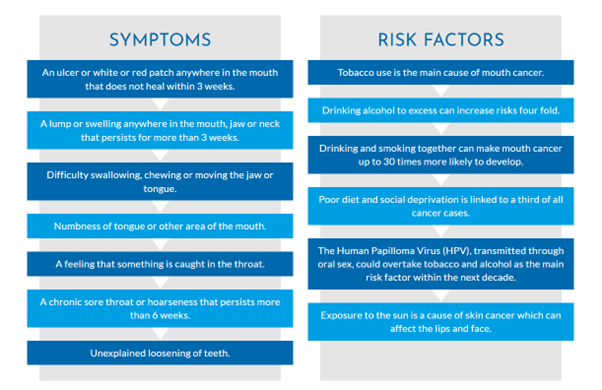 SYMPTOMS

An ulcer or white or red patch anywhere in the mouth that does not heal within 3 weeks.

A lump or swelling anywhere in the mouth, jaw or neck that persists for more than 3 weeks.

Difficulty swallowing, chewing or moving the jaw or tongue.

Numbness of tongue or other area of the mouth.

A feeling that something is caught in the throat.

A chronic sore throat or hoarseness that persists more than 6 weeks.

Unexplained loosening of teeth.

RISK FACTORS

Tobacco use is the main cause of mouth cancer.

Drinking alcohol to excess can increase risks four fold.

Drinking and smoking together can make mouth cancer up to 30 times more likely to develop.

Poor diet and social deprivation is linked to a third of all cancer cases.

The Human Papilloma Virus (HPV), transmitted through oral sex, could overtake tobacco and alcohol as the main risk factor within the next decade.

Exposure to the sun is a cause of skin cancer which can affect the lips and face.